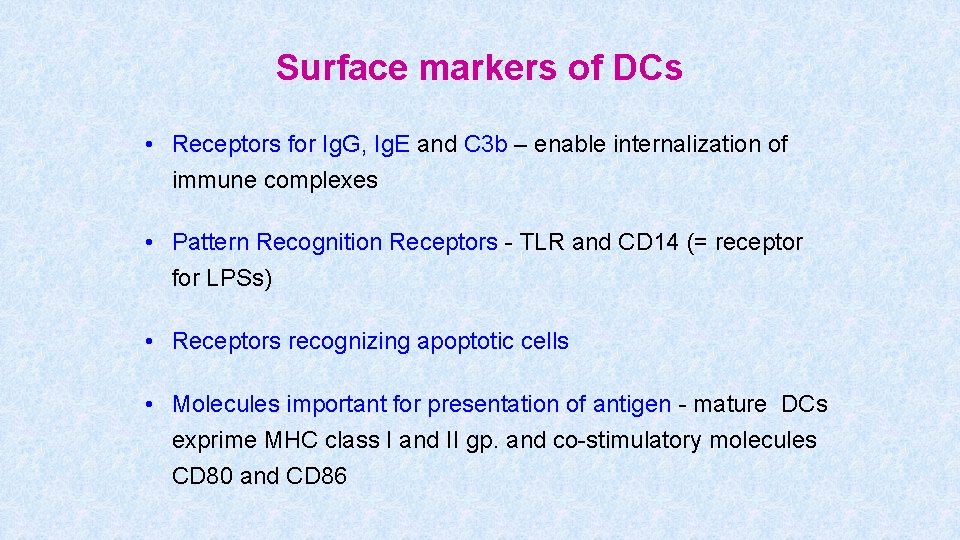 Surface markers of DCs

• Receptors for IgG, IgE and C3b – enable internalization of immune complexes

• Pattern Recognition Receptors - TLR and CD14 (= receptor for LPSs)

• Receptors recognizing apoptotic cells

• Molecules important for presentation of antigen - mature DCs exprime MHC class I and II gp. and co-stimulatory molecules CD80 and CD86